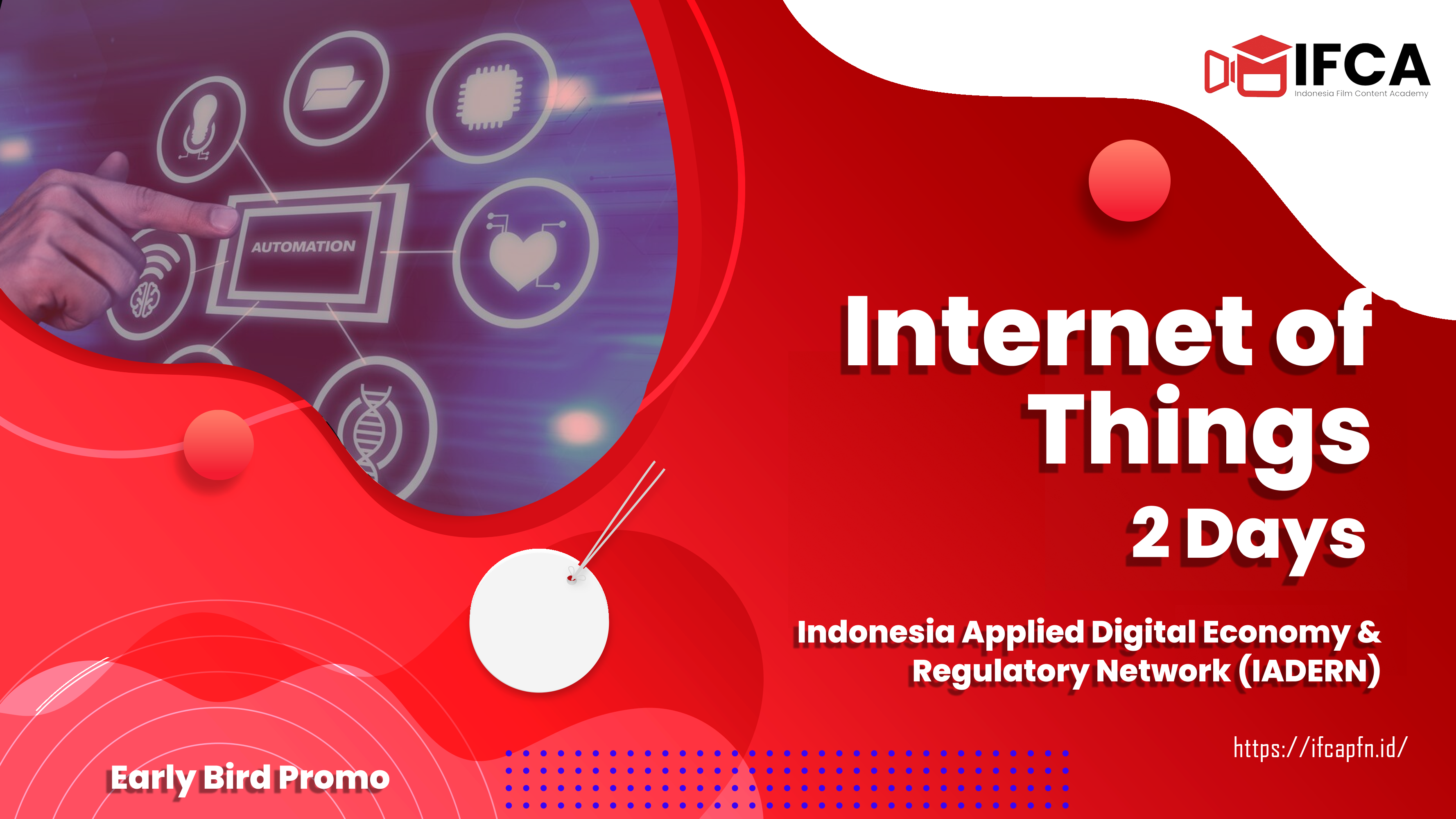 IFCA
Indonesia Film Content Academy

AUTOMATION

Internet of Things
2 Days

Indonesia Applied Digital Economy & Regulatory Network (IADERN)

https://ifcapfn.id/

Early Bird Promo